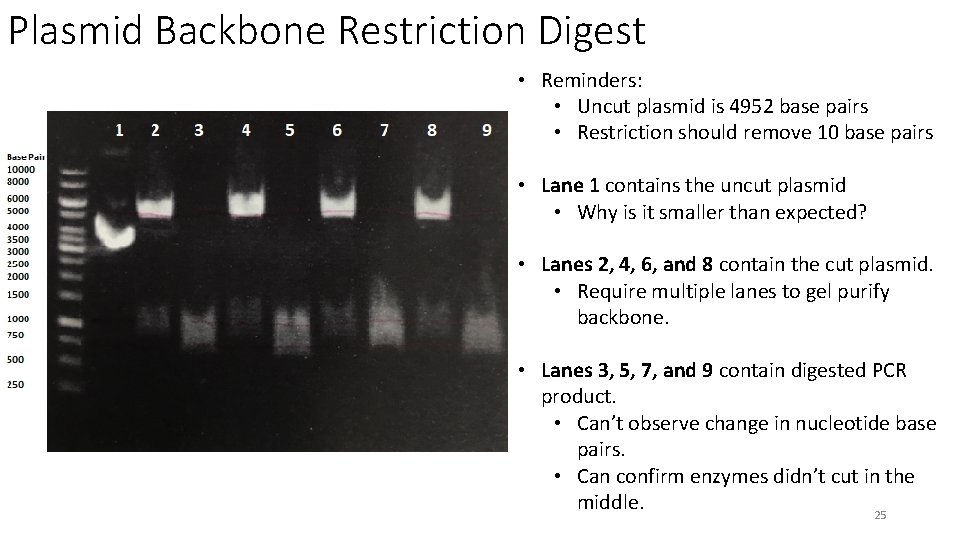 Plasmid Backbone Restriction Digest

1 2 3 4 5 6 7 8 9

Base Pair
10000
8000
6000
5000
4000
3500
3000
2500
2000
1500
1000
750
500
250

• Reminders:
  • Uncut plasmid is 4952 base pairs
  • Restriction should remove 10 base pairs

• Lane 1 contains the uncut plasmid
  • Why is it smaller than expected?

• Lanes 2, 4, 6, and 8 contain the cut plasmid.
  • Require multiple lanes to gel purify backbone.

• Lanes 3, 5, 7, and 9 contain digested PCR product.
  • Can't observe change in nucleotide base pairs.
  • Can confirm enzymes didn't cut in the middle.

25